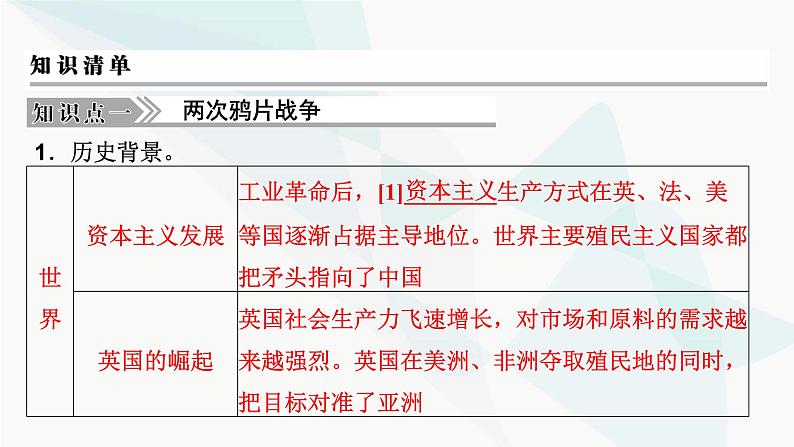 知识清单

知识点一 两次鸦片战争

1．历史背景。

| 世界 | 资本主义发展 | 工业革命后，[1]资本主义生产方式在英、法、美等国逐渐占据主导地位。世界主要殖民主义国家都把矛头指向了中国 |
|---|---|---|
| 世界 | 英国的崛起 | 英国社会生产力飞速增长，对市场和原料的需求越来越强烈。英国在美洲、非洲夺取殖民地的同时，把目标对准了亚洲 |